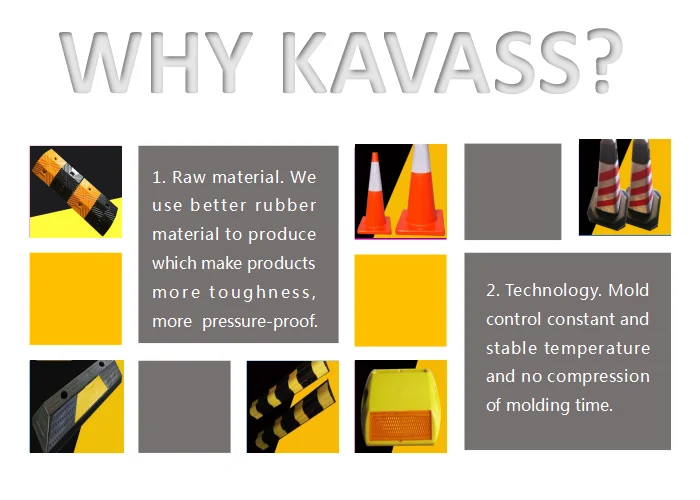 WHY KAVASS?

1. Raw material. We use better rubber material to produce which make products more toughness, more pressure-proof.

2. Technology. Mold control constant and stable temperature and no compression of molding time.